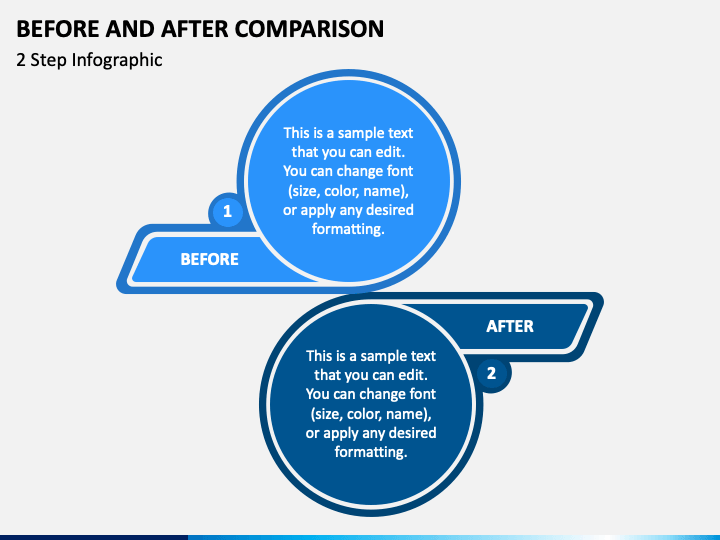 BEFORE AND AFTER COMPARISON

2 Step Infographic

This is a sample text that you can edit. You can change font (size, color, name), or apply any desired formatting.

1

BEFORE

AFTER

2

This is a sample text that you can edit. You can change font (size, color, name), or apply any desired formatting.